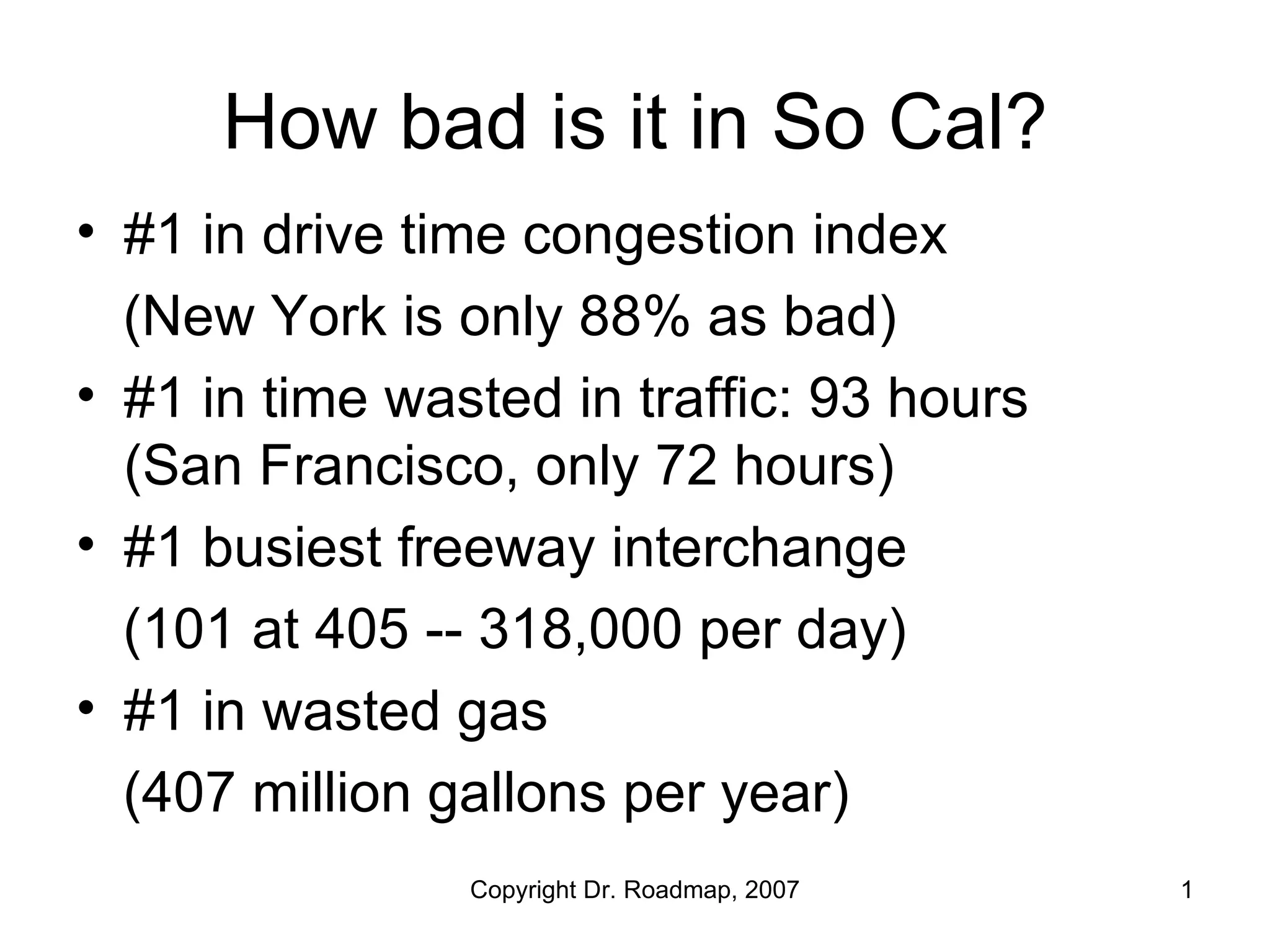 How bad is it in So Cal?

• #1 in drive time congestion index
(New York is only 88% as bad)
• #1 in time wasted in traffic: 93 hours (San Francisco, only 72 hours)
• #1 busiest freeway interchange
(101 at 405 -- 318,000 per day)
• #1 in wasted gas
(407 million gallons per year)

Copyright Dr. Roadmap, 2007

1